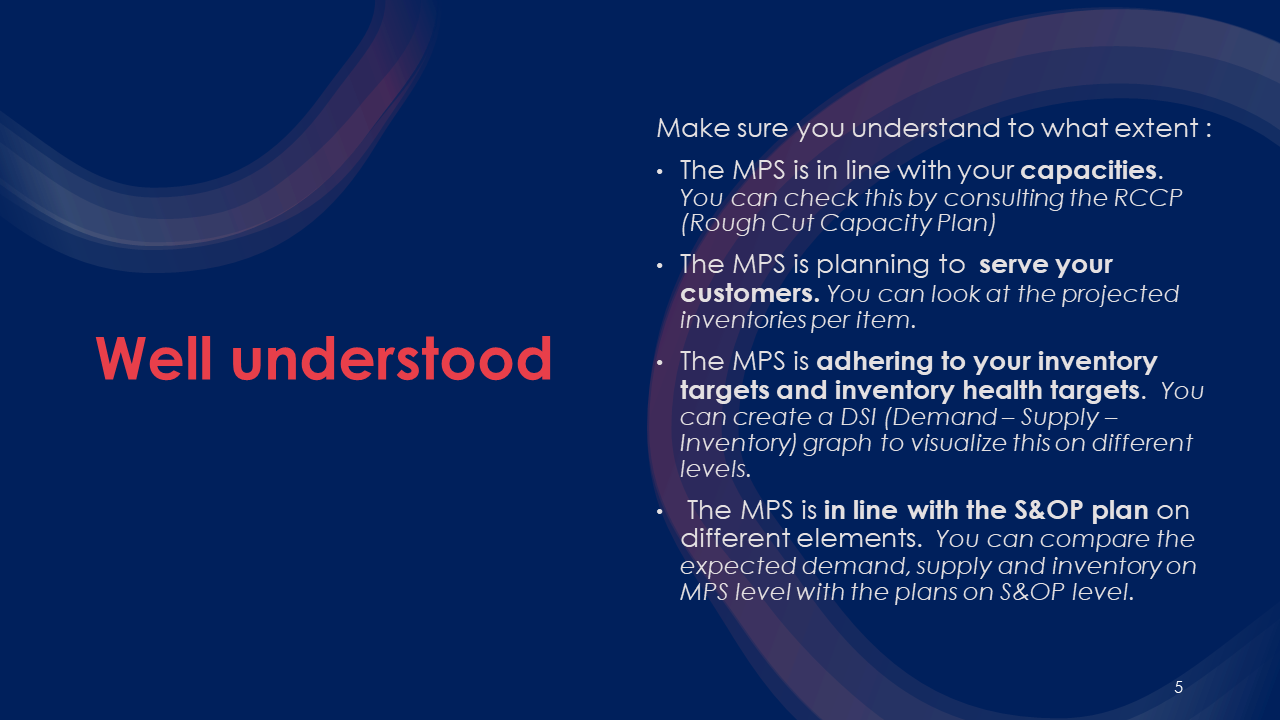 Well understood

Make sure you understand to what extent :

• The MPS is in line with your capacities. You can check this by consulting the RCCP (Rough Cut Capacity Plan)

• The MPS is planning to serve your customers. You can look at the projected inventories per item.

• The MPS is adhering to your inventory targets and inventory health targets. You can create a DSI (Demand – Supply – Inventory) graph to visualize this on different levels.

• The MPS is in line with the S&OP plan on different elements. You can compare the expected demand, supply and inventory on MPS level with the plans on S&OP level.

5